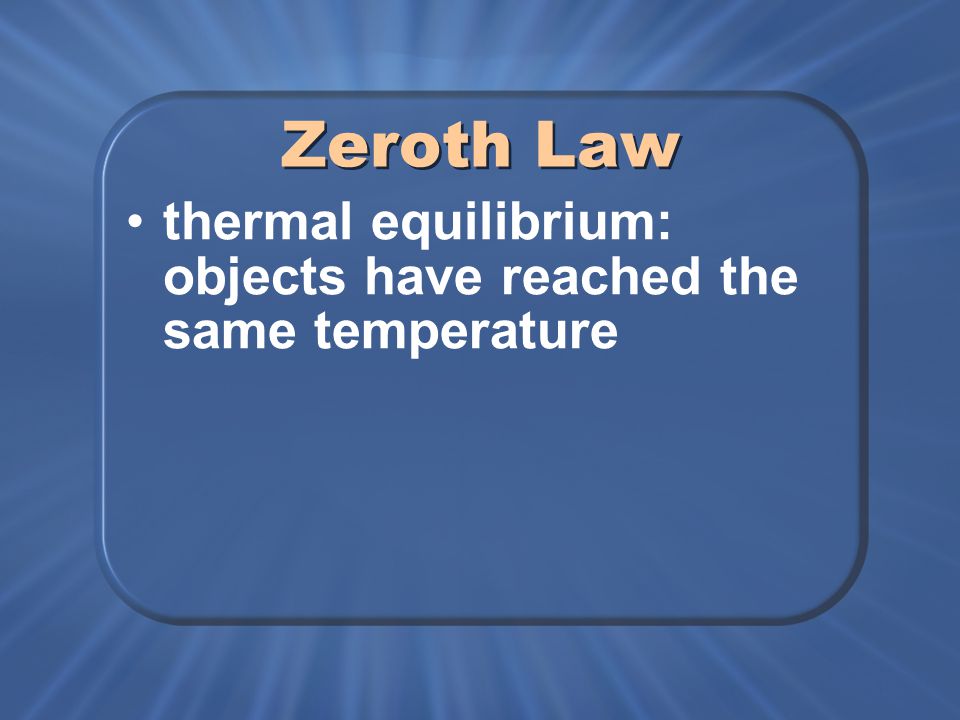 Zeroth Law

• thermal equilibrium: objects have reached the same temperature